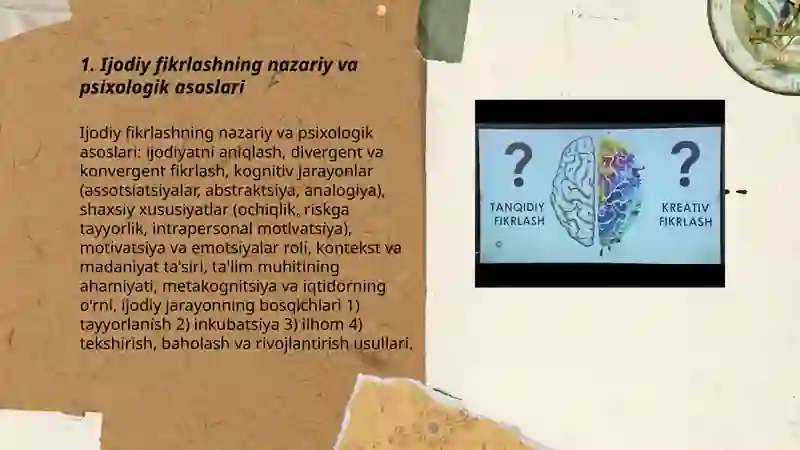 1. Ijodiy fikrlashning nazariy va psixologik asoslari

Ijodiy fikrlashning nazariy va psixologik asoslari: ijodiyatni aniqlash, divergent va konvergent fikrlash, kognitiv jarayonlar (assotsiatsiyalar, abstraktsiya, analogiya), shaxsiy xususiyatlar (ochiqlik, riskga tayyorlik, intrapersonal motivatsiya), motivatsiya va emotsiyalar roli, kontekst va madaniyat ta'siri, ta'lim muhitining ahamiyati, metakognitsiya va iqtidorning o'rni, ijodiy jarayonning bosqichlari 1) tayyorlanish 2) inkubatsiya 3) ilhom 4) tekshirish, baholash va rivojlantirish usullari.

?
TANQIDIY FIKRLASH

?
KREATIV FIKRLASH